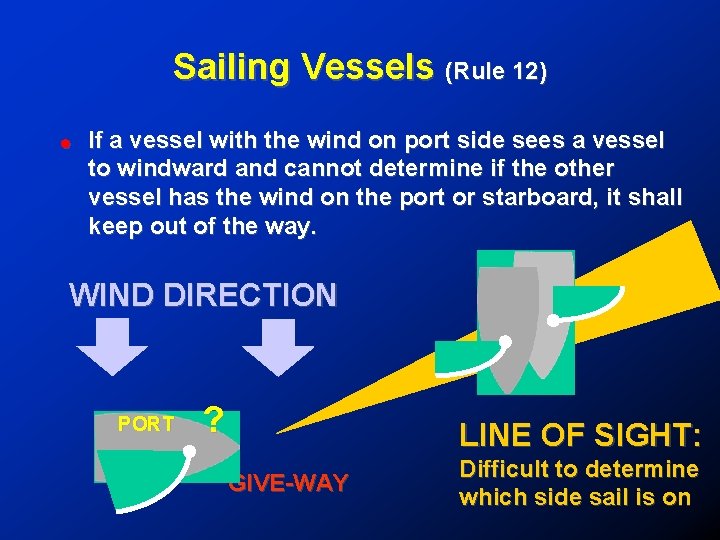 Sailing Vessels (Rule 12)

If a vessel with the wind on port side sees a vessel to windward and cannot determine if the other vessel has the wind on the port or starboard, it shall keep out of the way.

WIND DIRECTION

PORT ?

GIVE-WAY

LINE OF SIGHT:
Difficult to determine which side sail is on